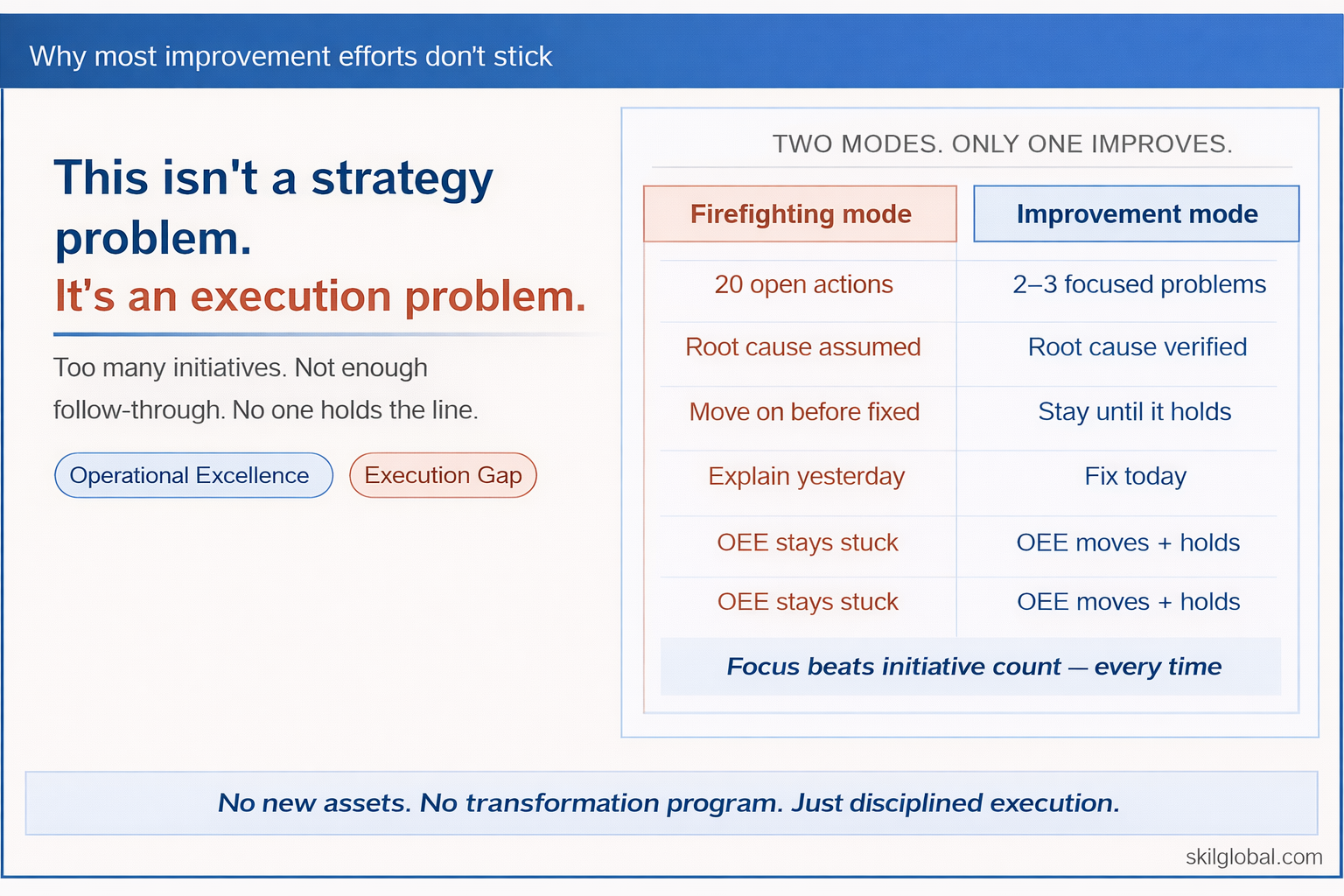 Why most improvement efforts don't stick

This isn't a strategy problem.
It's an execution problem.

Too many initiatives. Not enough follow-through. No one holds the line.

Operational Excellence
Execution Gap

TWO MODES. ONLY ONE IMPROVES.

| Firefighting mode | Improvement mode |
|---|---|
| 20 open actions | 2–3 focused problems |
| Root cause assumed | Root cause verified |
| Move on before fixed | Stay until it holds |
| Explain yesterday | Fix today |
| OEE stays stuck | OEE moves + holds |
| OEE stays stuck | OEE moves + holds |

Focus beats initiative count — every time

No new assets. No transformation program. Just disciplined execution.

skilglobal.com